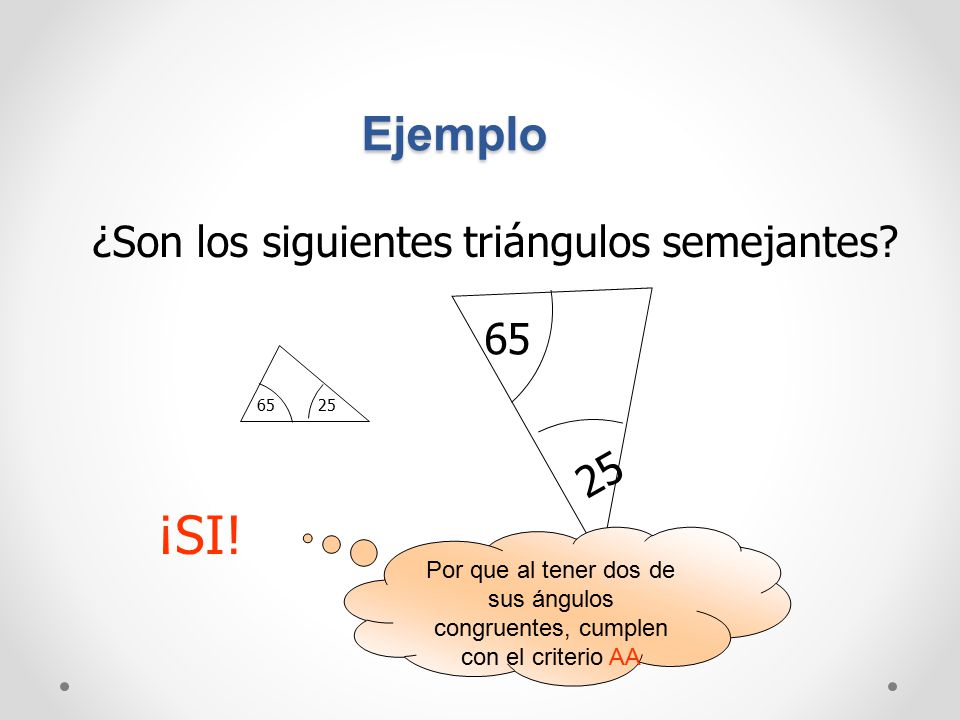 Ejemplo

¿Son los siguientes triángulos semejantes?

65

25

65

25

¡SI!

Por que al tener dos de sus ángulos congruentes, cumplen con el criterio AA